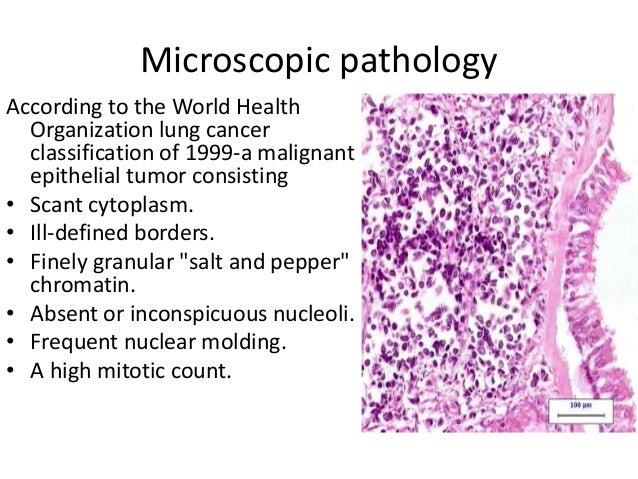 Microscopic pathology

According to the World Health Organization lung cancer classification of 1999-a malignant epithelial tumor consisting

• Scant cytoplasm.
• Ill-defined borders.
• Finely granular "salt and pepper" chromatin.
• Absent or inconspicuous nucleoli.
• Frequent nuclear molding.
• A high mitotic count.

100 μm